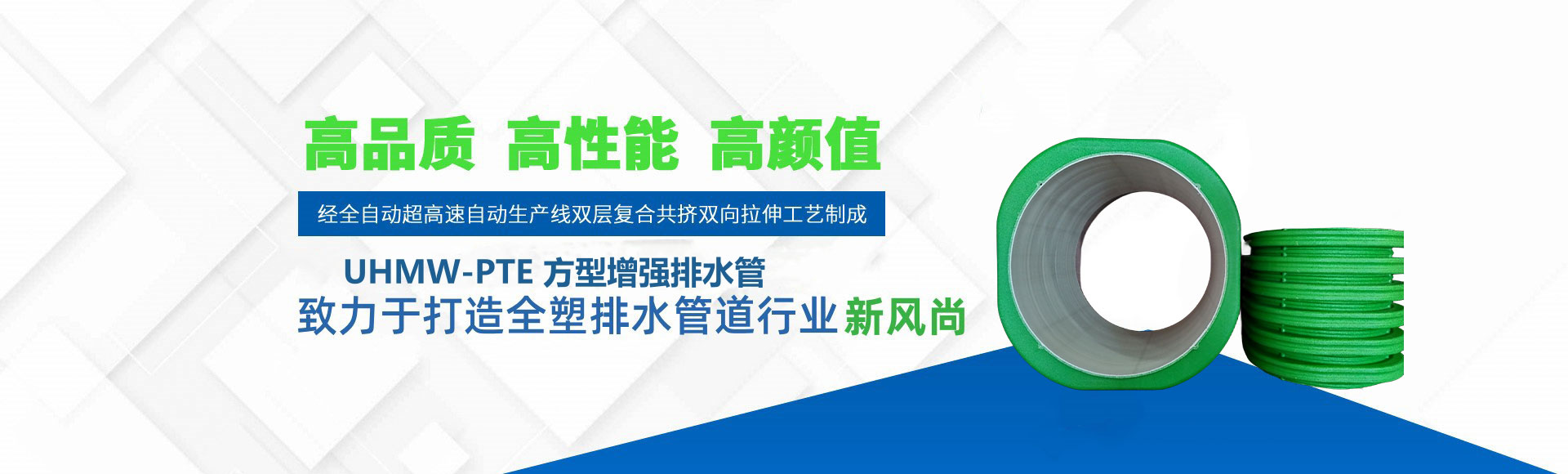 高品质 高性能 高颜值

经全自动超高速自动生产线双层复合共挤双向拉伸工艺制成

UHMW-PTE 方型增强排水管

致力于打造全塑排水管道行业新风尚